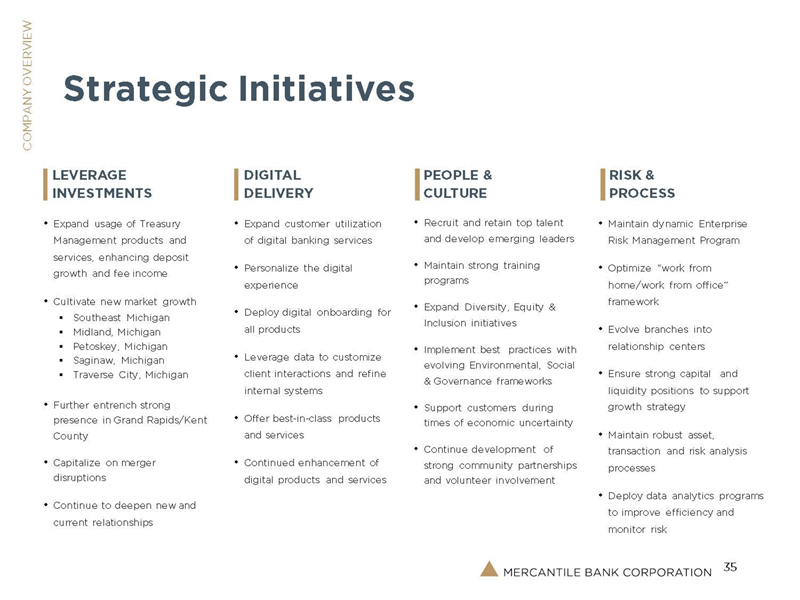 COMPANY OVERVIEW

Strategic Initiatives

LEVERAGE INVESTMENTS

• Expand usage of Treasury Management products and services, enhancing deposit growth and fee income

• Cultivate new market growth
 ▪ Southeast Michigan
 ▪ Midland, Michigan
 ▪ Petoskey, Michigan
 ▪ Saginaw, Michigan
 ▪ Traverse City, Michigan

• Further entrench strong presence in Grand Rapids/Kent County

• Capitalize on merger disruptions

• Continue to deepen new and current relationships

DIGITAL DELIVERY

• Expand customer utilization of digital banking services

• Personalize the digital experience

• Deploy digital onboarding for all products

• Leverage data to customize client interactions and refine internal systems

• Offer best-in-class products and services

• Continued enhancement of digital products and services

PEOPLE & CULTURE

• Recruit and retain top talent and develop emerging leaders

• Maintain strong training programs

• Expand Diversity, Equity & Inclusion initiatives

• Implement best practices with evolving Environmental, Social & Governance frameworks

• Support customers during times of economic uncertainty

• Continue development of strong community partnerships and volunteer involvement

RISK & PROCESS

• Maintain dynamic Enterprise Risk Management Program

• Optimize "work from home/work from office" framework

• Evolve branches into relationship centers

• Ensure strong capital and liquidity positions to support growth strategy

• Maintain robust asset, transaction and risk analysis processes

• Deploy data analytics programs to improve efficiency and monitor risk

MERCANTILE BANK CORPORATION 35